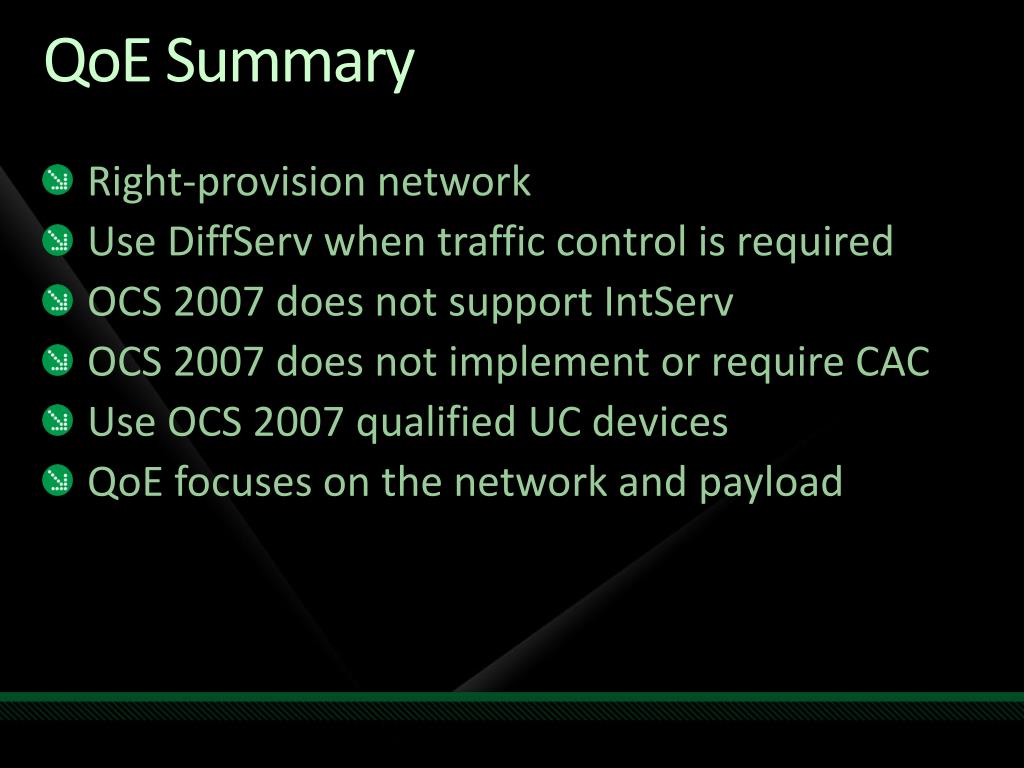 QoE Summary

Right-provision network
Use DiffServ when traffic control is required
OCS 2007 does not support IntServ
OCS 2007 does not implement or require CAC
Use OCS 2007 qualified UC devices
QoE focuses on the network and payload